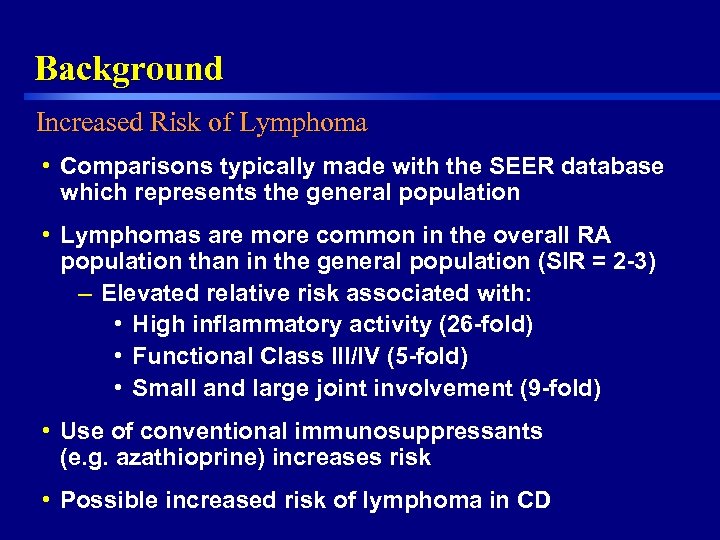 Background

Increased Risk of Lymphoma

• Comparisons typically made with the SEER database which represents the general population

• Lymphomas are more common in the overall RA population than in the general population (SIR = 2-3)
– Elevated relative risk associated with:
• High inflammatory activity (26-fold)
• Functional Class III/IV (5-fold)
• Small and large joint involvement (9-fold)

• Use of conventional immunosuppressants (e.g. azathioprine) increases risk

• Possible increased risk of lymphoma in CD